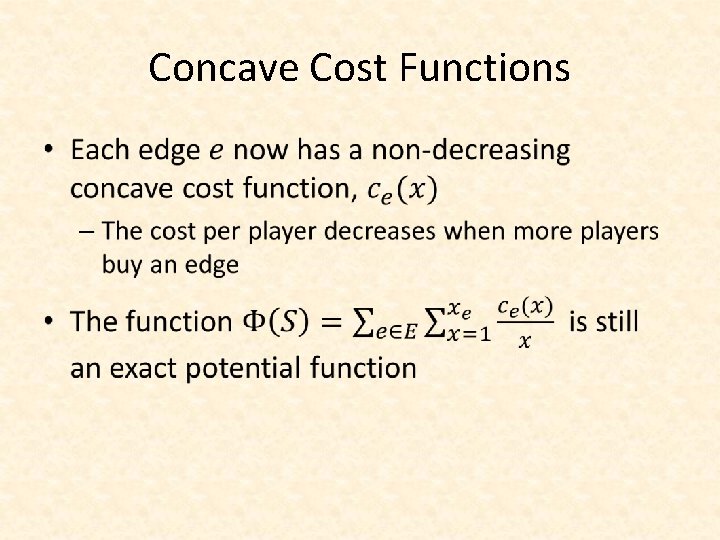 Concave Cost Functions

• Each edge $e$ now has a non-decreasing concave cost function, $c_e(x)$

– The cost per player decreases when more players buy an edge

• The function $\Phi(S) = \sum_{e \in E} \sum_{x=1}^{x_e} \frac{c_e(x)}{x}$ is still an exact potential function